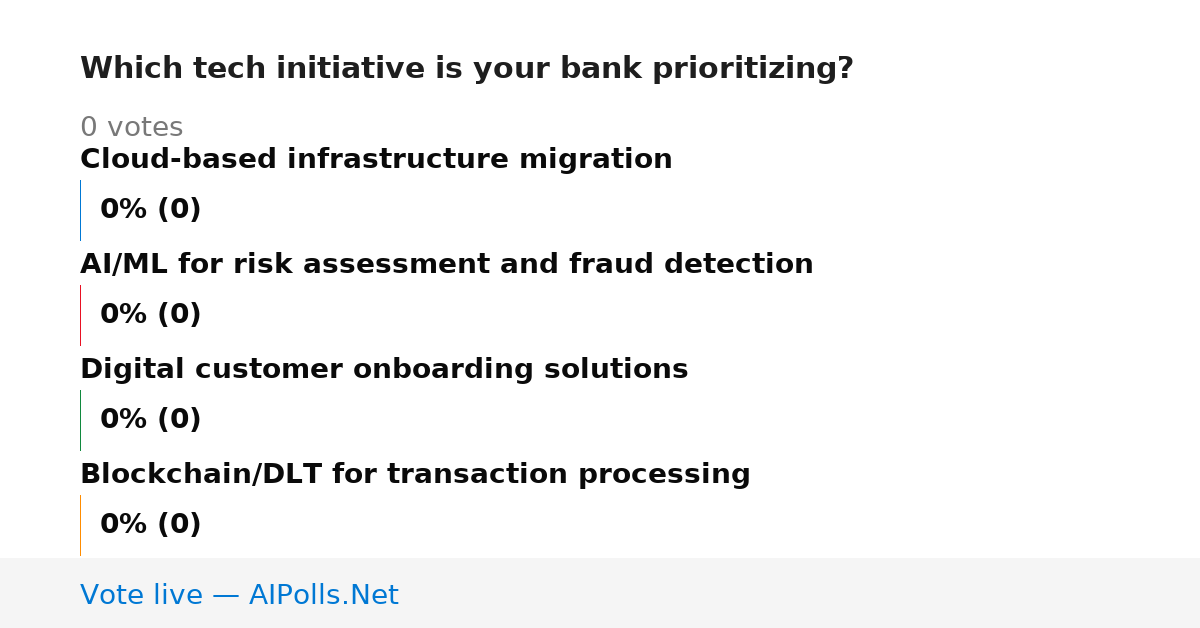 Which tech initiative is your bank prioritizing?

0 votes

Cloud-based infrastructure migration

0% (0)

AI/ML for risk assessment and fraud detection

0% (0)

Digital customer onboarding solutions

0% (0)

Blockchain/DLT for transaction processing

0% (0)

Vote live — AIPolls.Net